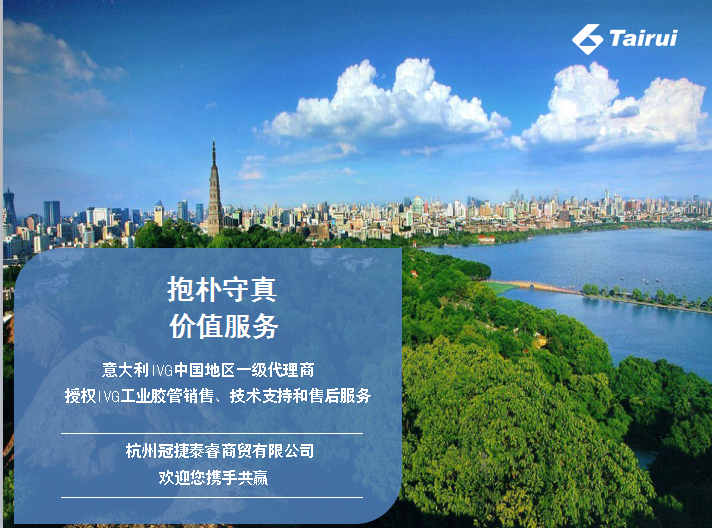 Tairui

抱朴守真
价值服务

意大利IVG中国地区一级代理商
授权IVG工业胶管销售、技术支持和售后服务

杭州冠捷泰睿商贸有限公司
欢迎您携手共赢